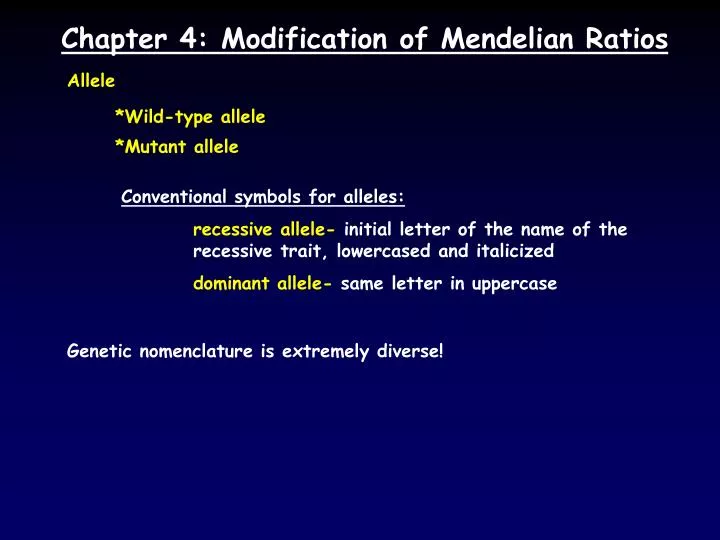 Chapter 4: Modification of Mendelian Ratios

Allele

*Wild-type allele

*Mutant allele

Conventional symbols for alleles:

recessive allele- initial letter of the name of the recessive trait, lowercased and italicized

dominant allele- same letter in uppercase

Genetic nomenclature is extremely diverse!